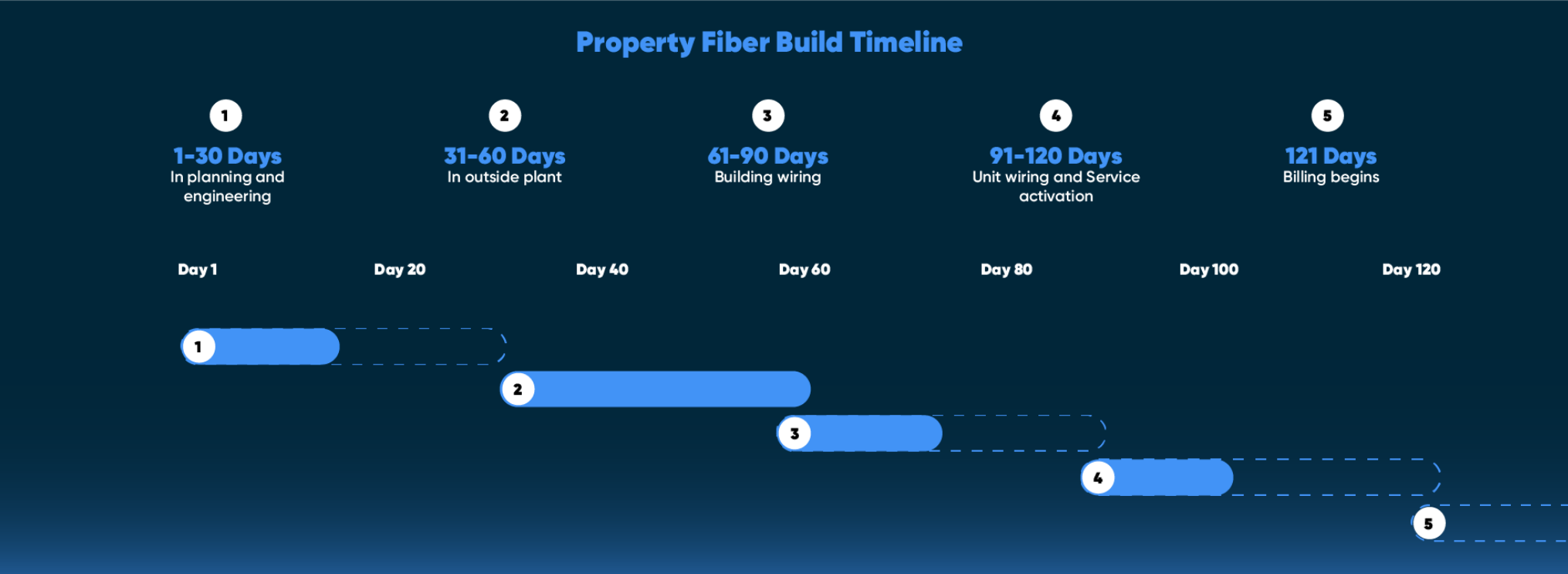 Property Fiber Build Timeline

1
1-30 Days
In planning and engineering

2
31-60 Days
In outside plant

3
61-90 Days
Building wiring

4
91-120 Days
Unit wiring and Service activation

5
121 Days
Billing begins

Day 1 Day 20 Day 40 Day 60 Day 80 Day 100 Day 120

1
2
3
4
5